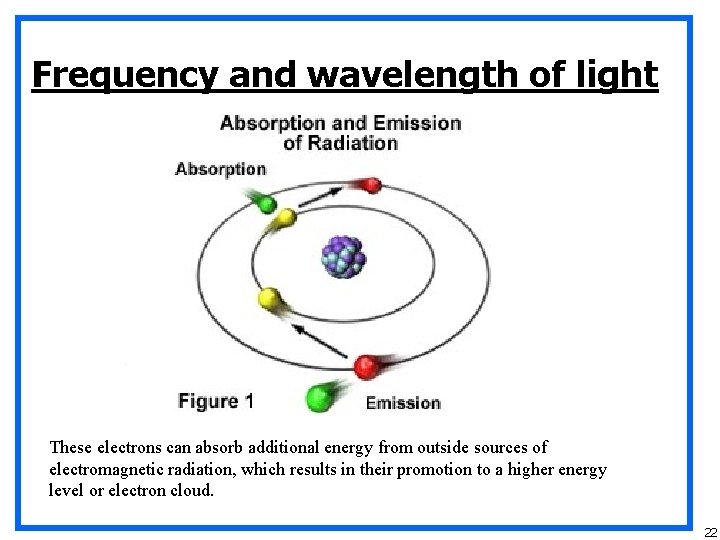 Frequency and wavelength of light

Absorption and Emission of Radiation

Absorption

Figure 1

Emission

These electrons can absorb additional energy from outside sources of electromagnetic radiation, which results in their promotion to a higher energy level or electron cloud.

22